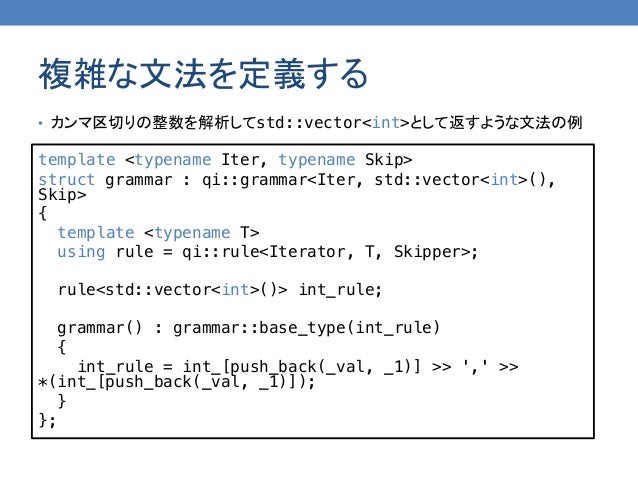 複雑な文法を定義する

• カンマ区切りの整数を解析してstd::vector<int>として返すような文法の例

template <typename Iter, typename Skip>
struct grammar : qi::grammar<Iter, std::vector<int>(), Skip>
{
  template <typename T>
  using rule = qi::rule<Iterator, T, Skipper>;

  rule<std::vector<int>()> int_rule;

  grammar() : grammar::base_type(int_rule)
  {
    int_rule = int_[push_back(_val, _1)] >> ',' >> *(int_[push_back(_val, _1)]);
  }
};